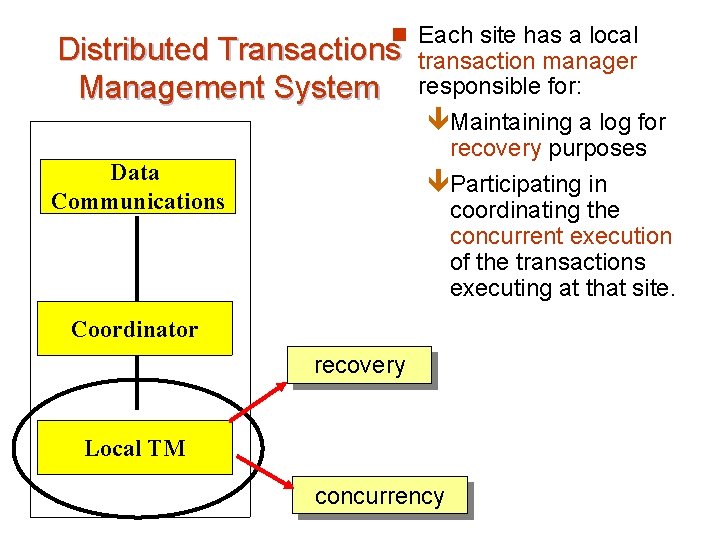 Distributed Transactions Management System

Each site has a local transaction manager responsible for:

Maintaining a log for recovery purposes

Participating in coordinating the concurrent execution of the transactions executing at that site.

Data Communications

Coordinator

Local TM

recovery

concurrency